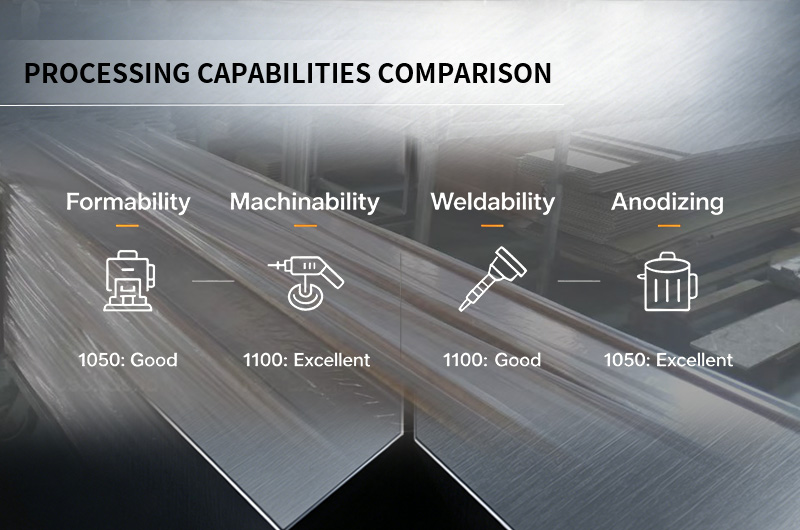 PROCESSING CAPABILITIES COMPARISON

Formability

1050: Good

Machinability

1100: Excellent

Weldability

1100: Good

Anodizing

1050: Excellent